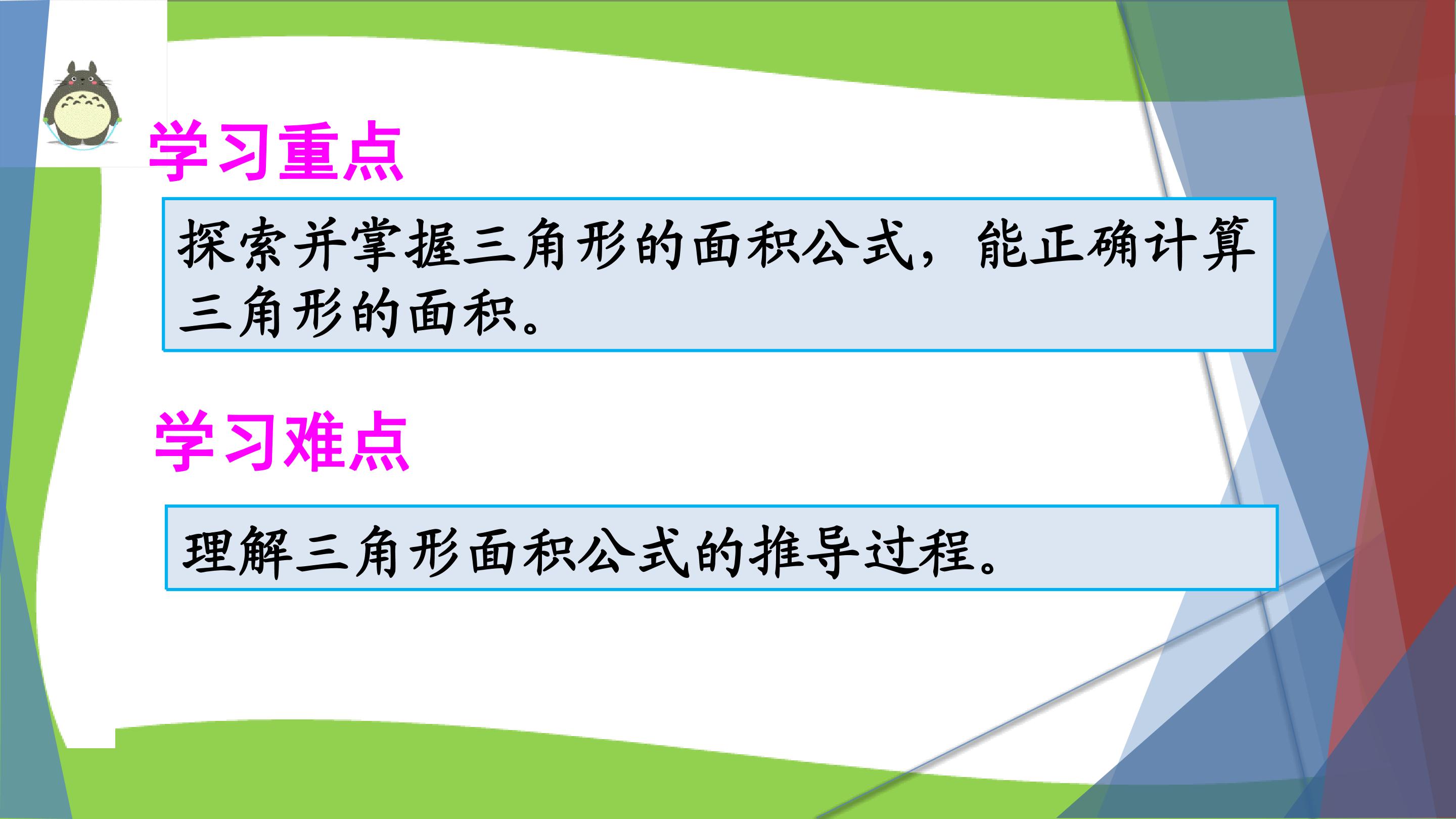 学习重点

探索并掌握三角形的面积公式，能正确计算三角形的面积。

学习难点

理解三角形面积公式的推导过程。